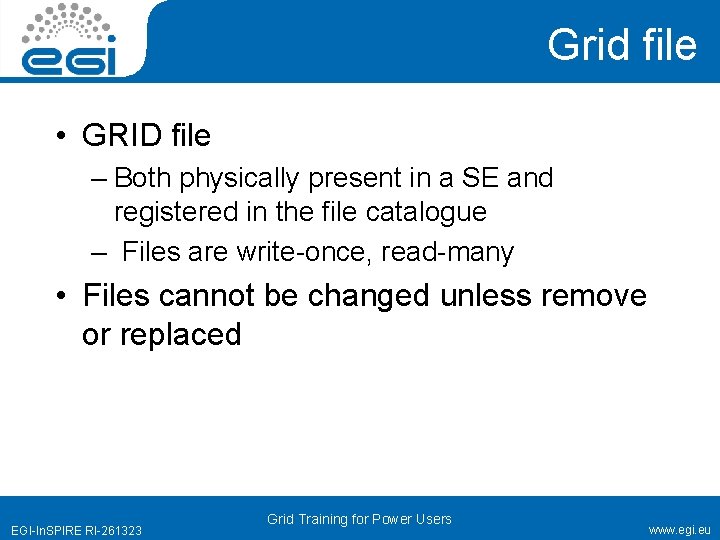 egi

Grid file

• GRID file
– Both physically present in a SE and registered in the file catalogue
– Files are write-once, read-many

• Files cannot be changed unless remove or replaced

EGI-InSPIRE RI-261323
Grid Training for Power Users
www.egi.eu